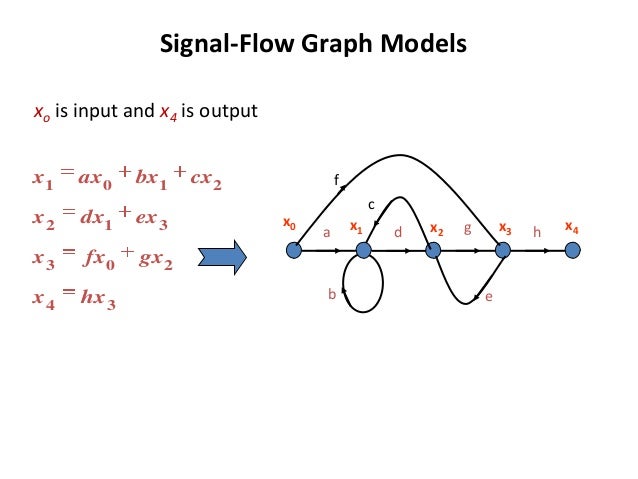 Signal-Flow Graph Models

$x_o$ is input and $x_4$ is output

$x_1 = ax_0 + bx_1 + cx_2$

$x_2 = dx_1 + ex_3$

$x_3 = fx_0 + gx_2$

$x_4 = hx_3$

f

c

$x_0$ a $x_1$ d $x_2$ g $x_3$ h $x_4$

b

e